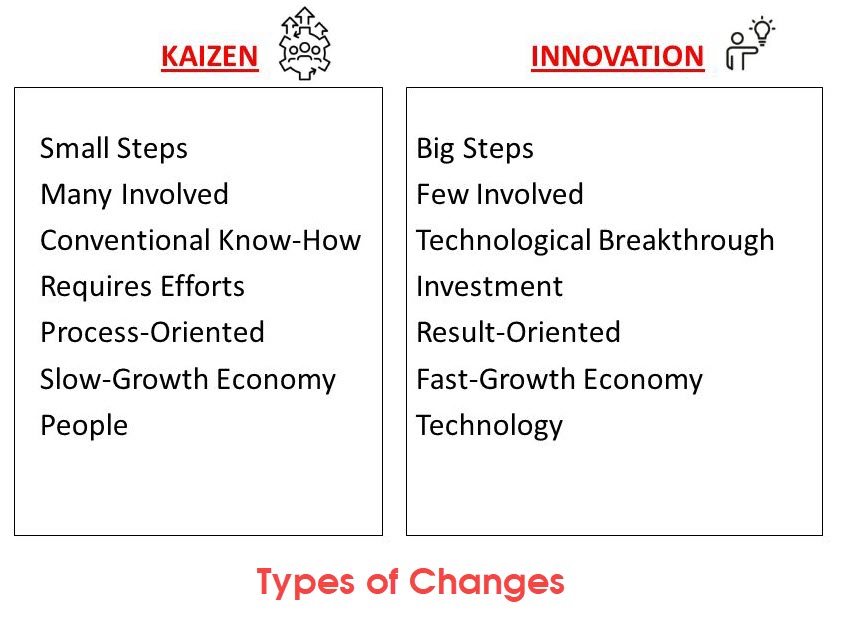 KAIZEN

Small Steps
Many Involved
Conventional Know-How
Requires Efforts
Process-Oriented
Slow-Growth Economy
People

INNOVATION

Big Steps
Few Involved
Technological Breakthrough
Investment
Result-Oriented
Fast-Growth Economy
Technology

Types of Changes